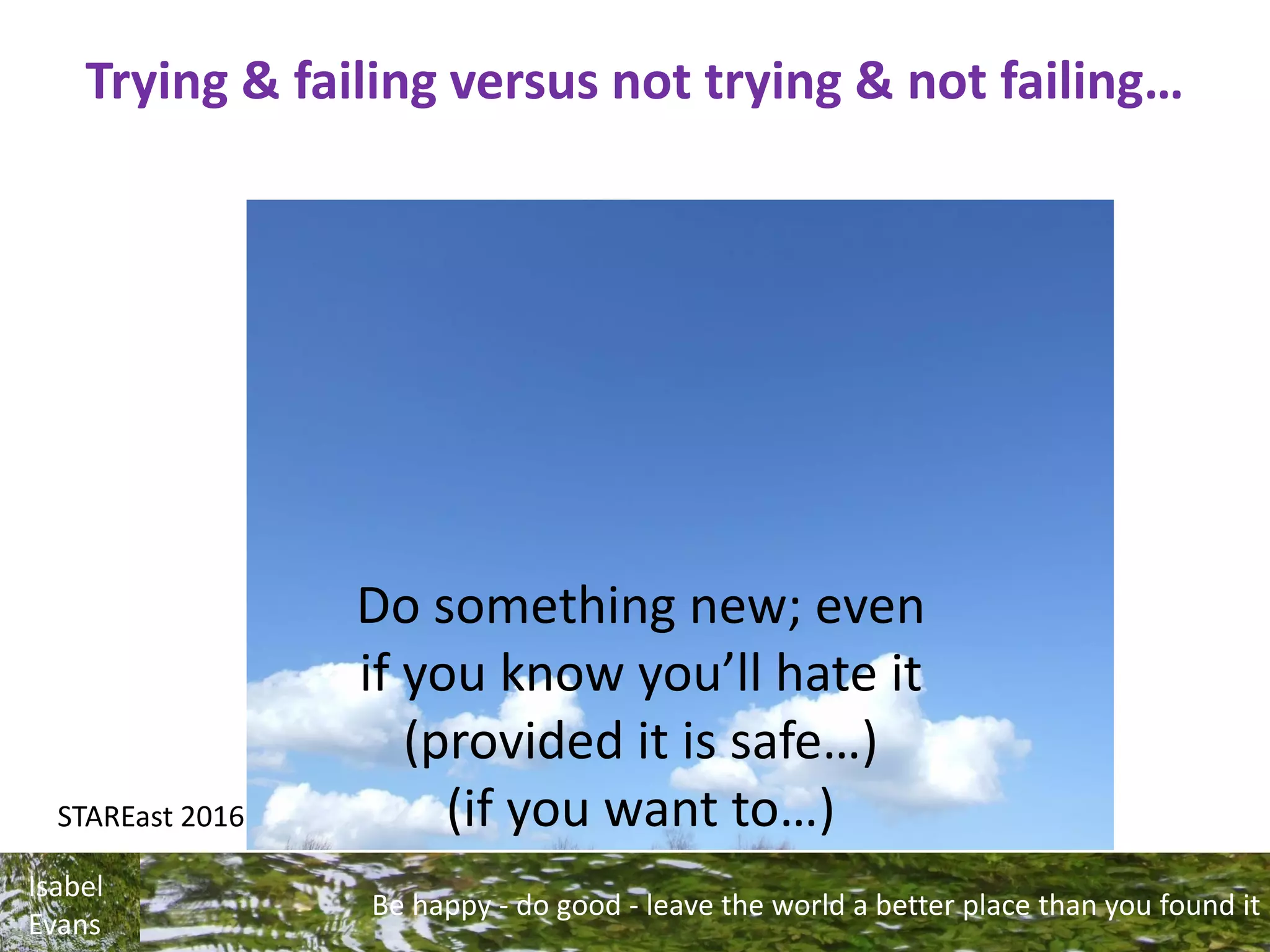 Trying & failing versus not trying & not failing…

Do something new; even if you know you'll hate it (provided it is safe…) (if you want to…)

STAREast 2016

Isabel Evans

Be happy - do good - leave the world a better place than you found it